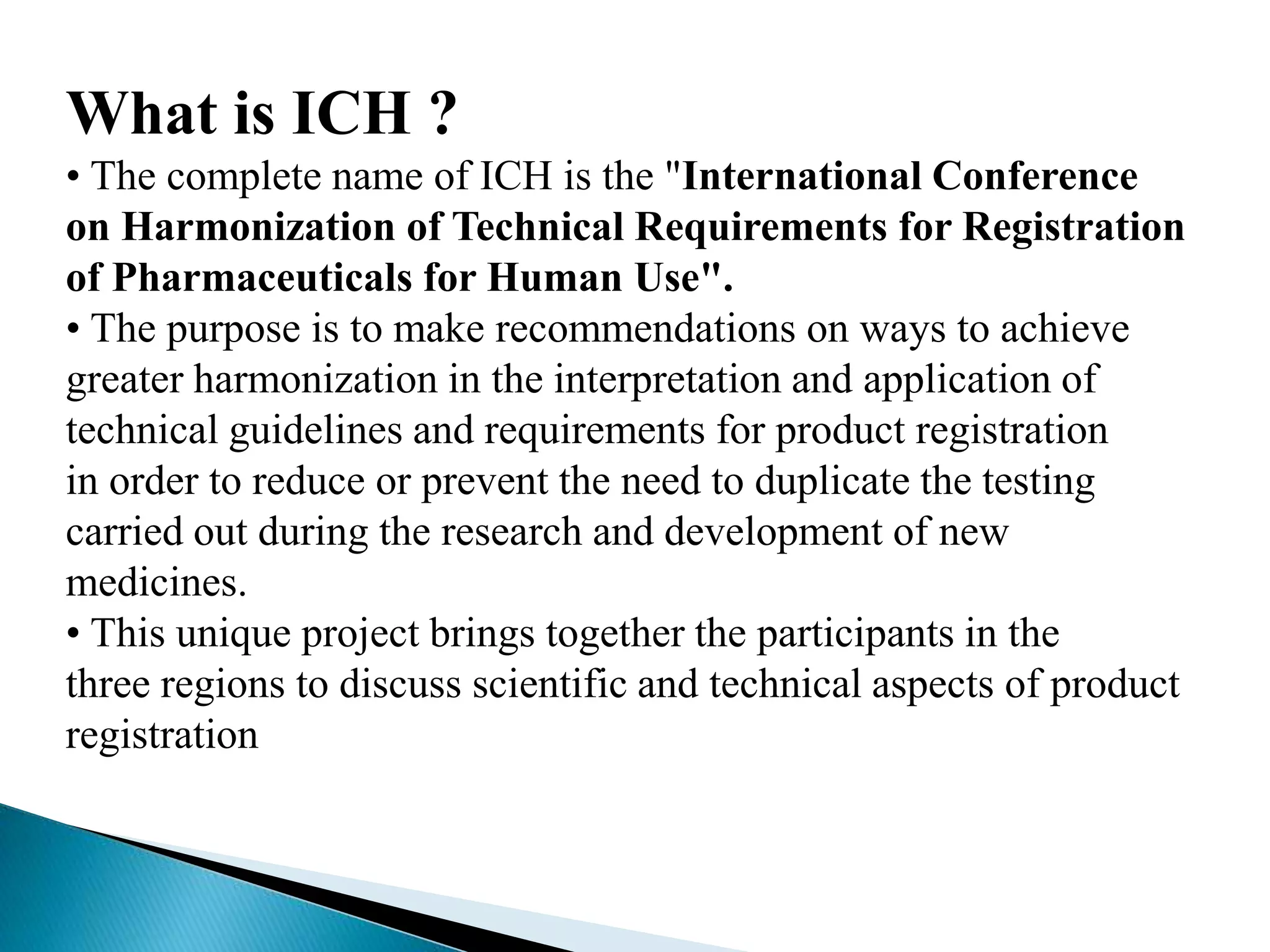 What is ICH ?

• The complete name of ICH is the "International Conference on Harmonization of Technical Requirements for Registration of Pharmaceuticals for Human Use".

• The purpose is to make recommendations on ways to achieve greater harmonization in the interpretation and application of technical guidelines and requirements for product registration in order to reduce or prevent the need to duplicate the testing carried out during the research and development of new medicines.

• This unique project brings together the participants in the three regions to discuss scientific and technical aspects of product registration